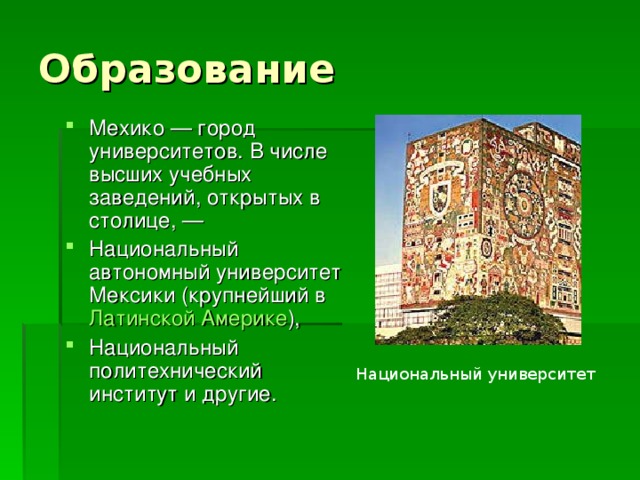 Образование

- Мехико — город университетов. В числе высших учебных заведений, открытых в столице, —
- Национальный автономный университет Мексики (крупнейший в Латинской Америке),
- Национальный политехнический институт и другие.

Национальный университет